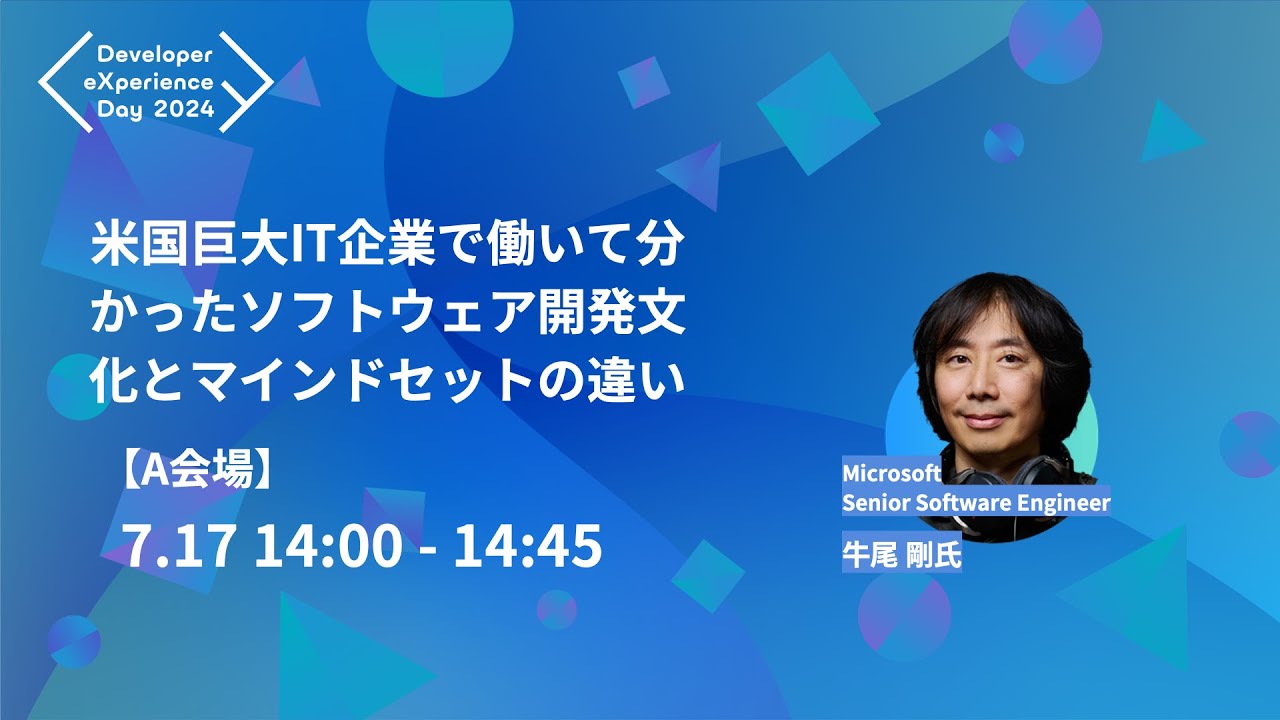 Developer
eXperience
Day 2024

米国巨大IT企業で働いて分かったソフトウェア開発文化とマインドセットの違い

【A会場】
7.17 14:00 - 14:45

Microsoft
Senior Software Engineer
牛尾 剛氏